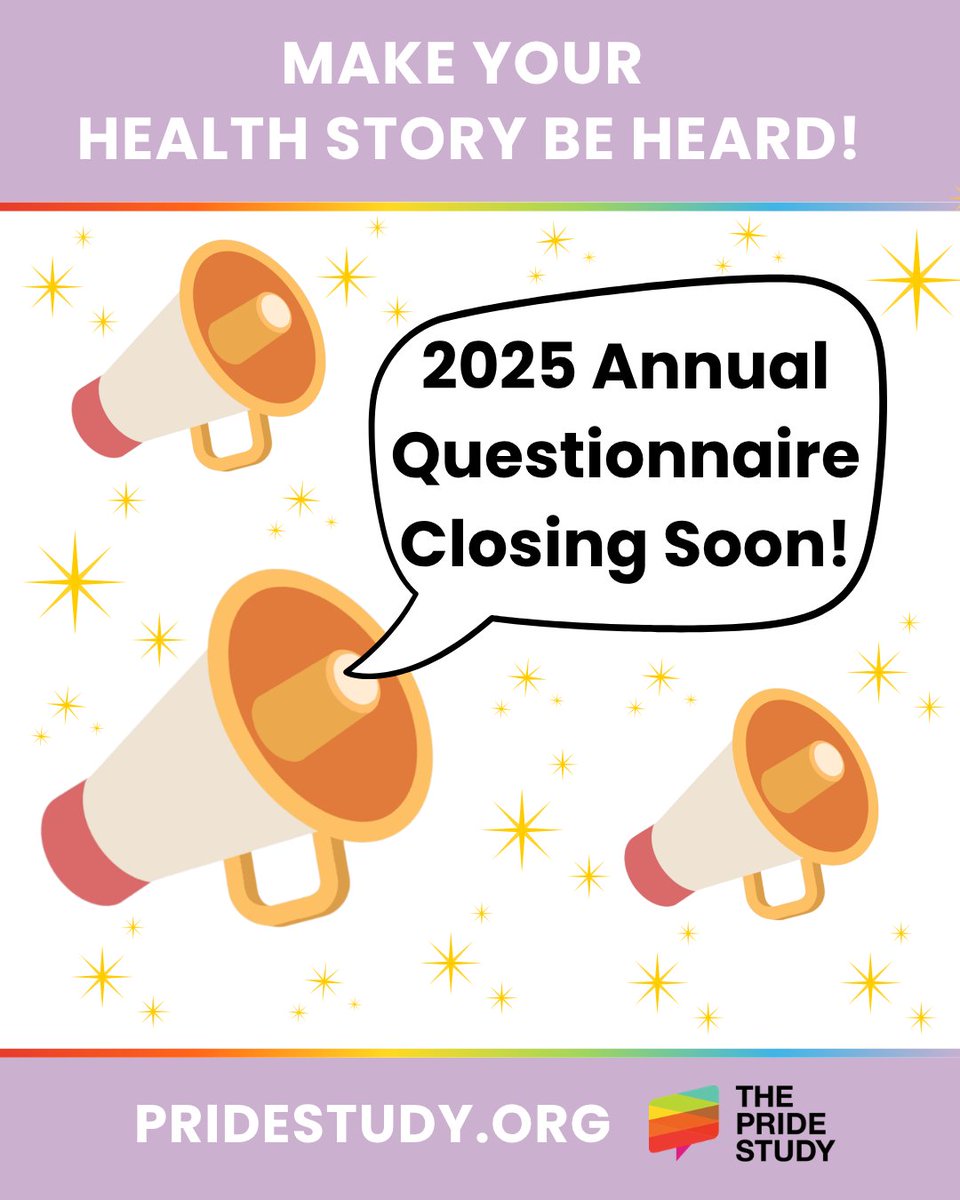 MAKE YOUR HEALTH STORY BE HEARD!

2025 Annual Questionnaire Closing Soon!

PRIDESTUDY.ORG

THE PRIDE STUDY